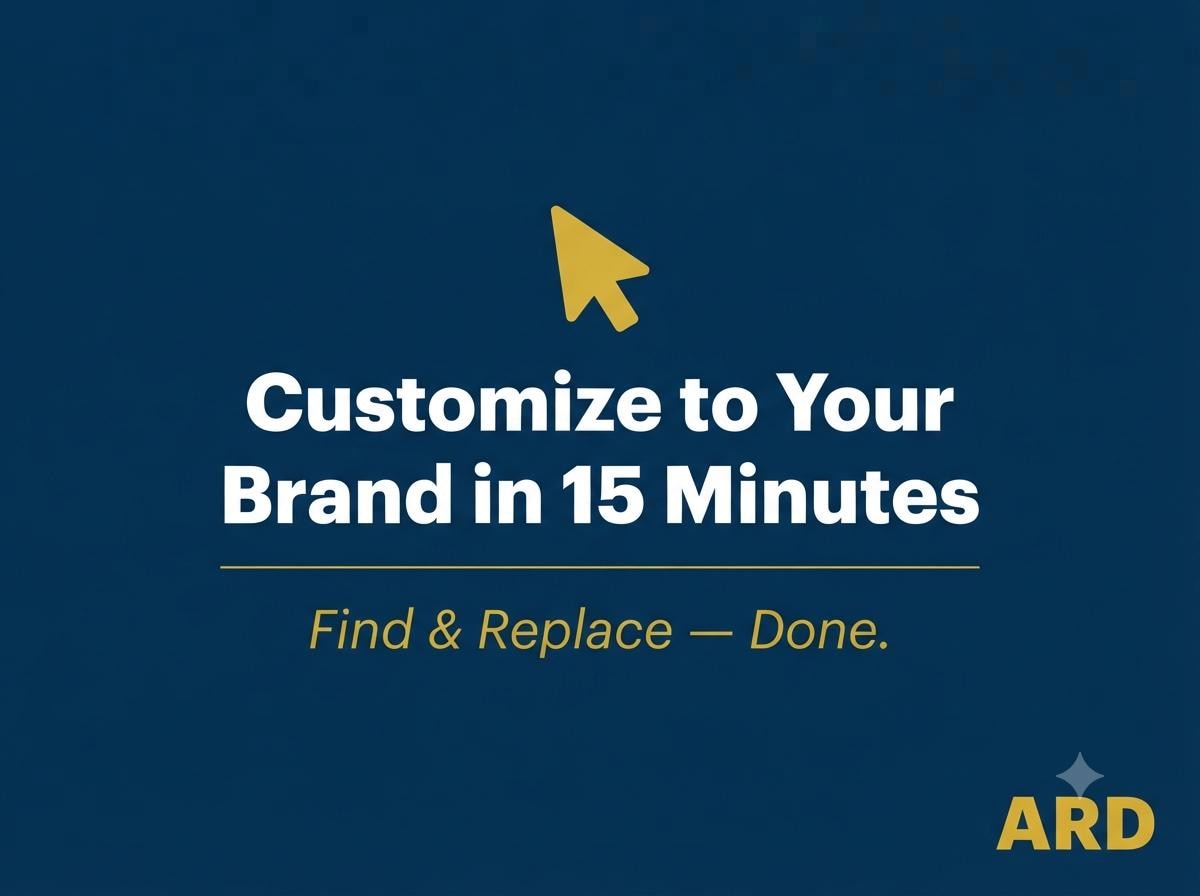 Customize to Your Brand in 15 Minutes

Find & Replace — Done.

ARD